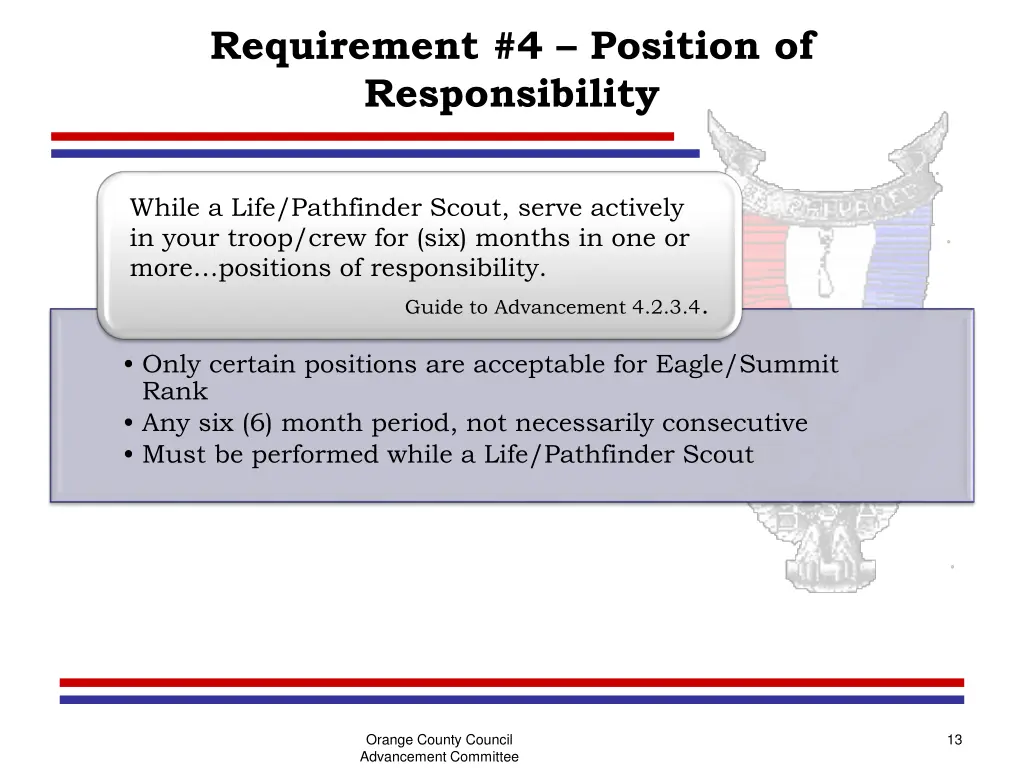 Requirement #4 – Position of Responsibility

While a Life/Pathfinder Scout, serve actively in your troop/crew for (six) months in one or more…positions of responsibility.

Guide to Advancement 4.2.3.4.

• Only certain positions are acceptable for Eagle/Summit Rank
• Any six (6) month period, not necessarily consecutive
• Must be performed while a Life/Pathfinder Scout

Orange County Council
Advancement Committee

13